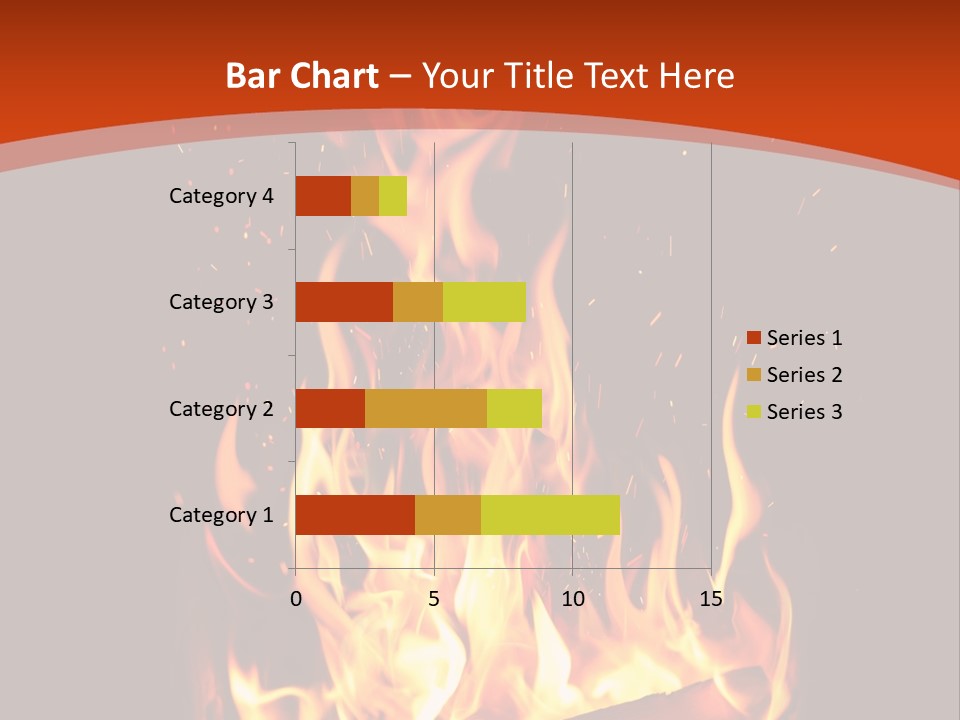 Bar Chart – Your Title Text Here

Category 4
Category 3
Category 2
Category 1

0
5
10
15

Series 1
Series 2
Series 3